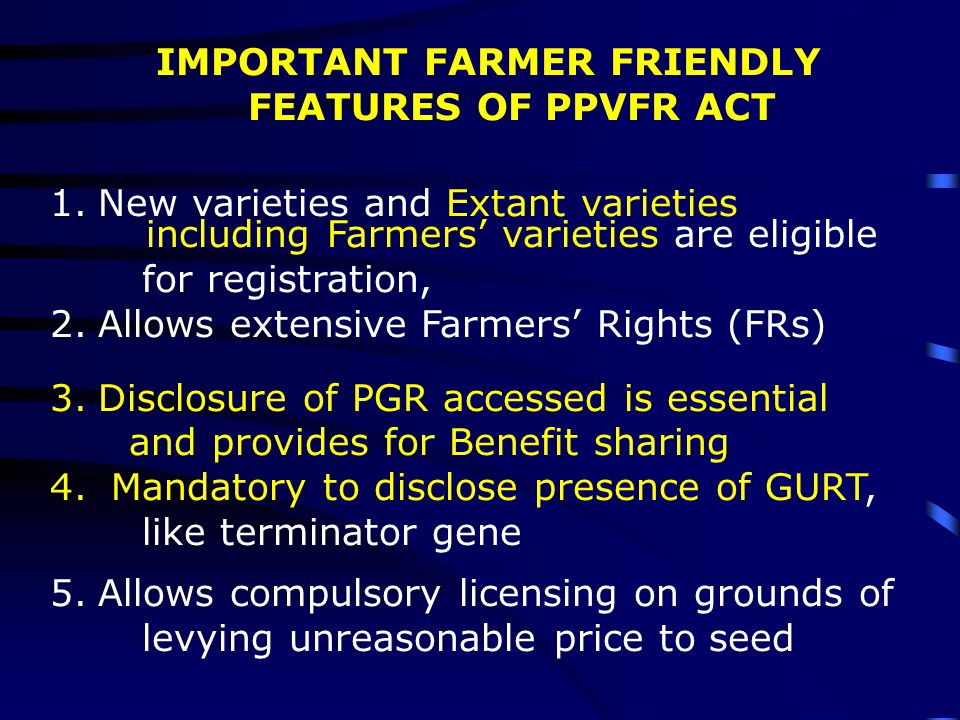 IMPORTANT FARMER FRIENDLY FEATURES OF PPVFR ACT

1. New varieties and Extant varieties including Farmers’ varieties are eligible for registration,
2. Allows extensive Farmers’ Rights (FRs)

3. Disclosure of PGR accessed is essential and provides for Benefit sharing
4. Mandatory to disclose presence of GURT, like terminator gene

5. Allows compulsory licensing on grounds of levying unreasonable price to seed